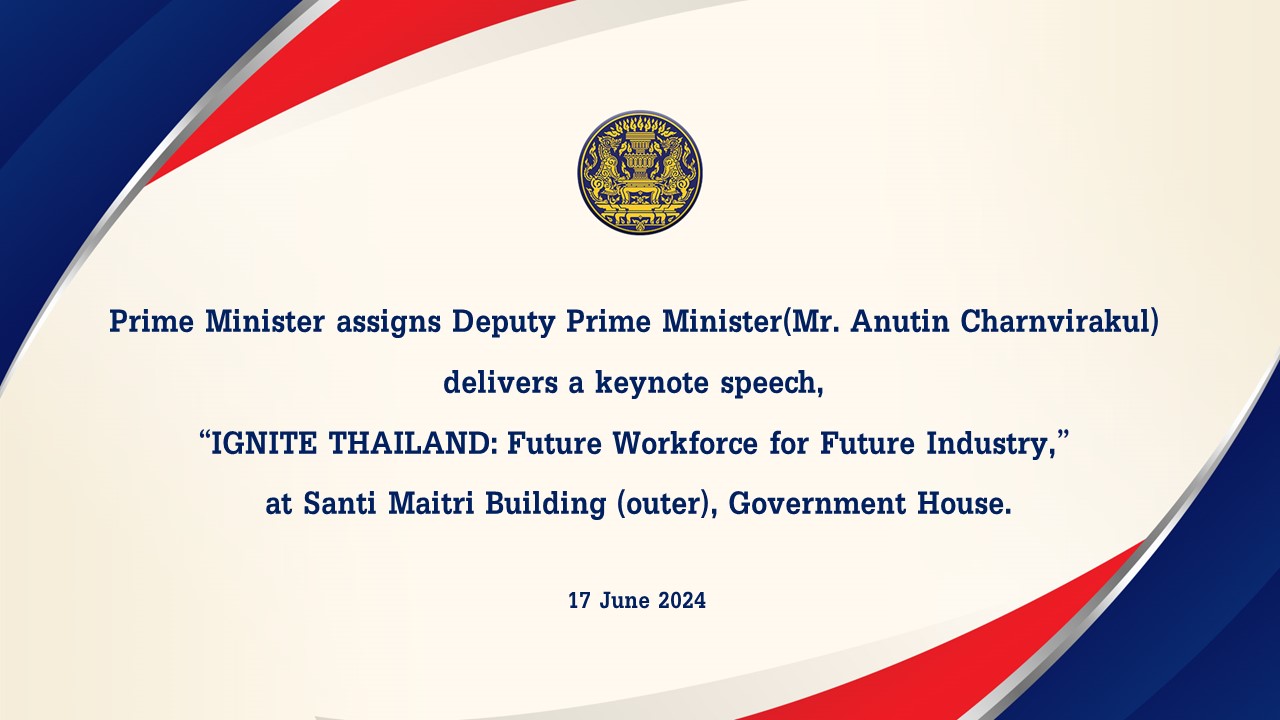 Prime Minister assigns Deputy Prime Minister(Mr. Anutin Charnvirakul) delivers a keynote speech, “IGNITE THAILAND: Future Workforce for Future Industry,” at Santi Maitri Building (outer), Government House.

17 June 2024